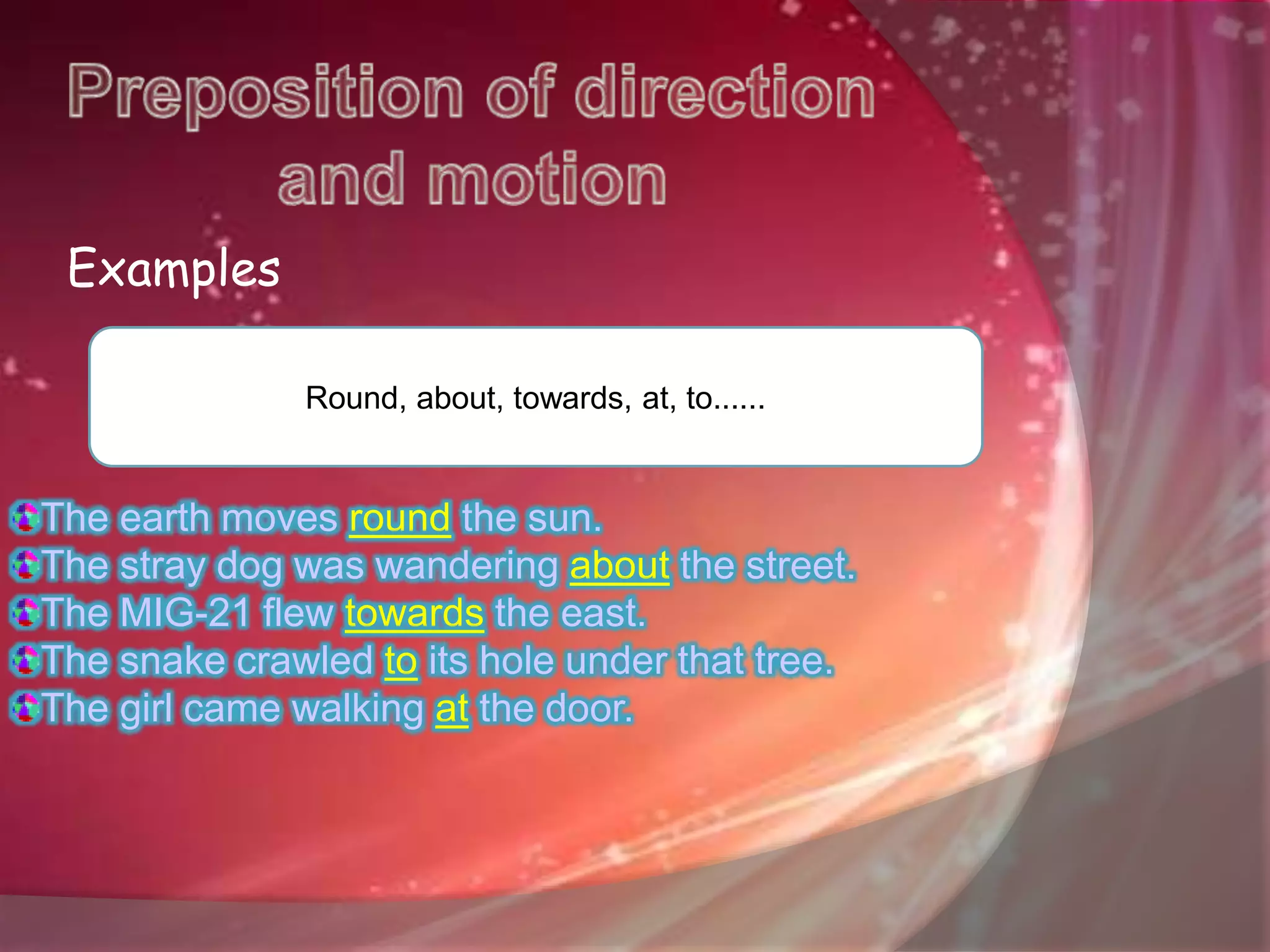 Preposition of direction and motion

Examples

Round, about, towards, at, to......

The earth moves round the sun.
The stray dog was wandering about the street.
The MIG-21 flew towards the east.
The snake crawled to its hole under that tree.
The girl came walking at the door.